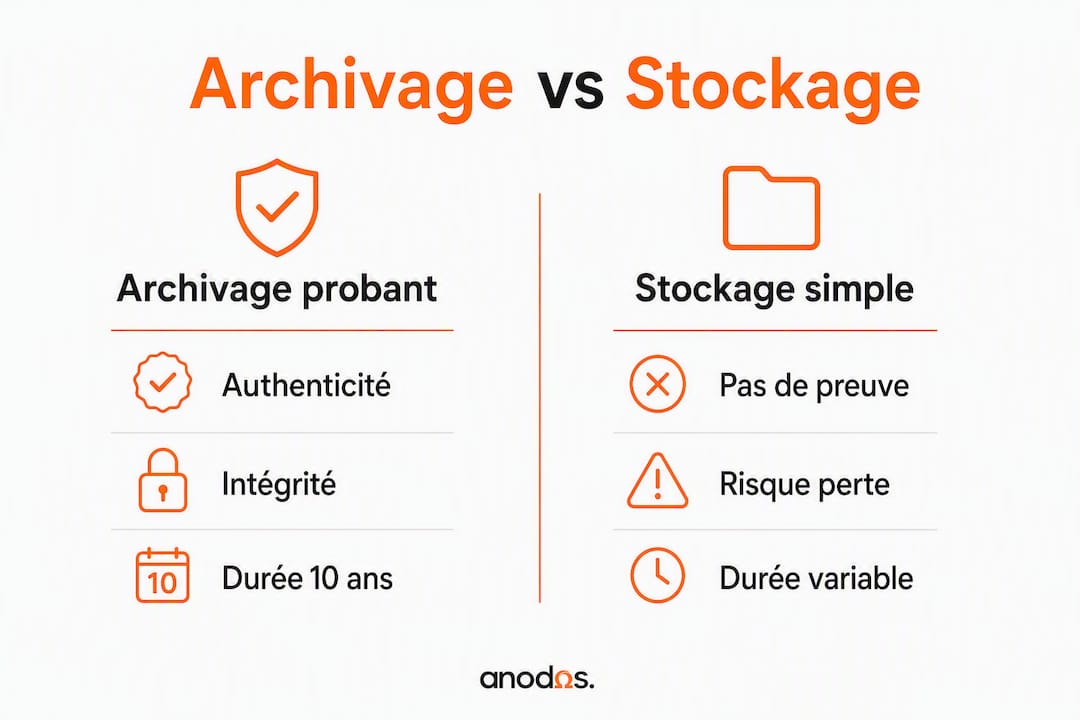 Archivage vs Stockage

Archivage probant

Authenticité

Intégrité

10 Durée 10 ans

Stockage simple

Pas de preuve

Risque perte

Durée variable

anodos.